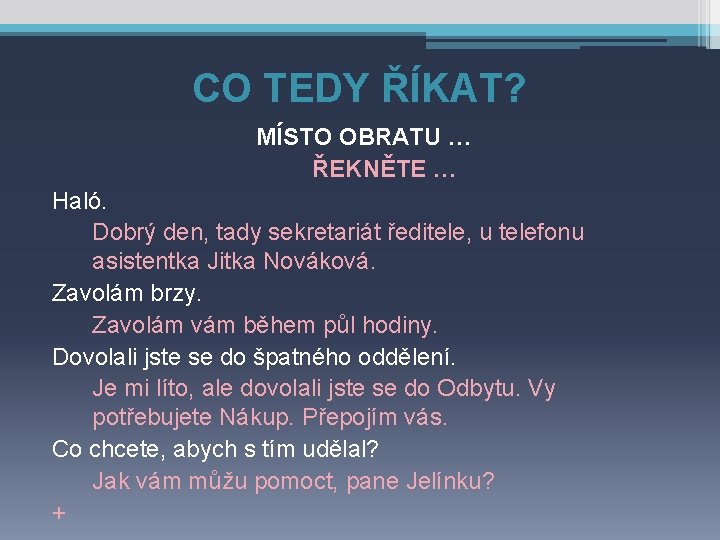 CO TEDY ŘÍKAT?

MÍSTO OBRATU …
ŘEKNĚTE …

Haló.
Dobrý den, tady sekretariát ředitele, u telefonu asistentka Jitka Nováková.

Zavolám brzy.
Zavolám vám během půl hodiny.

Dovolali jste se do špatného oddělení.
Je mi líto, ale dovolali jste se do Odbytu. Vy potřebujete Nákup. Přepojím vás.

Co chcete, abych s tím udělal?
Jak vám můžu pomoct, pane Jelínku?

+